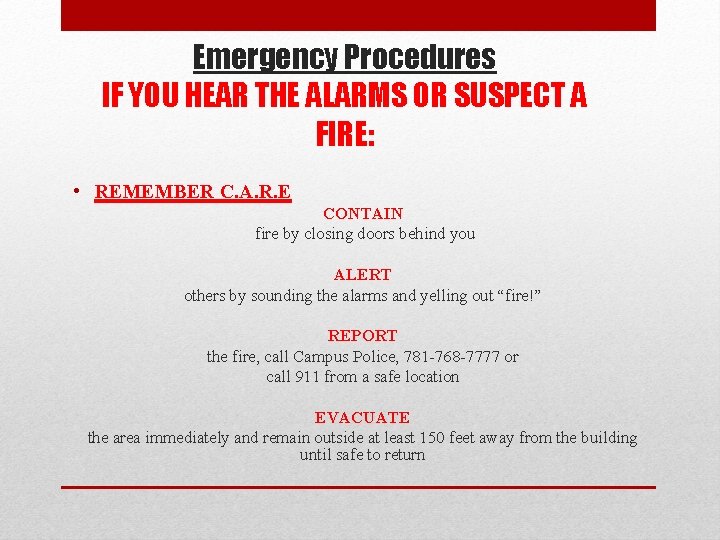 Emergency Procedures
IF YOU HEAR THE ALARMS OR SUSPECT A FIRE:

• REMEMBER C.A.R.E

CONTAIN
fire by closing doors behind you

ALERT
others by sounding the alarms and yelling out “fire!”

REPORT
the fire, call Campus Police, 781-768-7777 or call 911 from a safe location

EVACUATE
the area immediately and remain outside at least 150 feet away from the building until safe to return